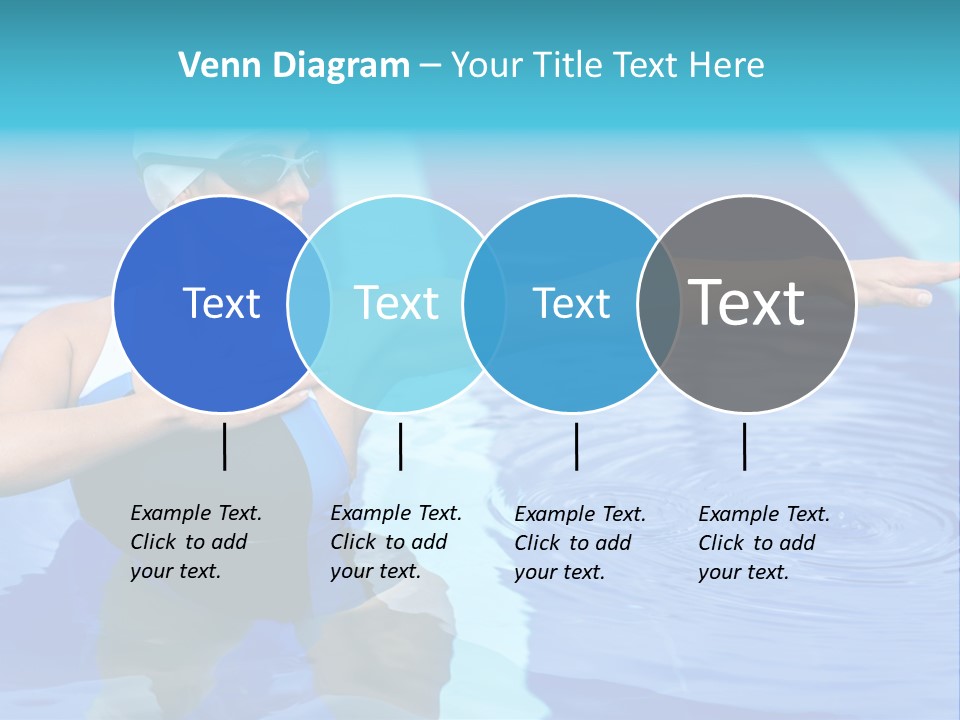 Venn Diagram – Your Title Text Here

Text

Text

Text

Text

Example Text. Click to add your text.

Example Text. Click to add your text.

Example Text. Click to add your text.

Example Text. Click to add your text.